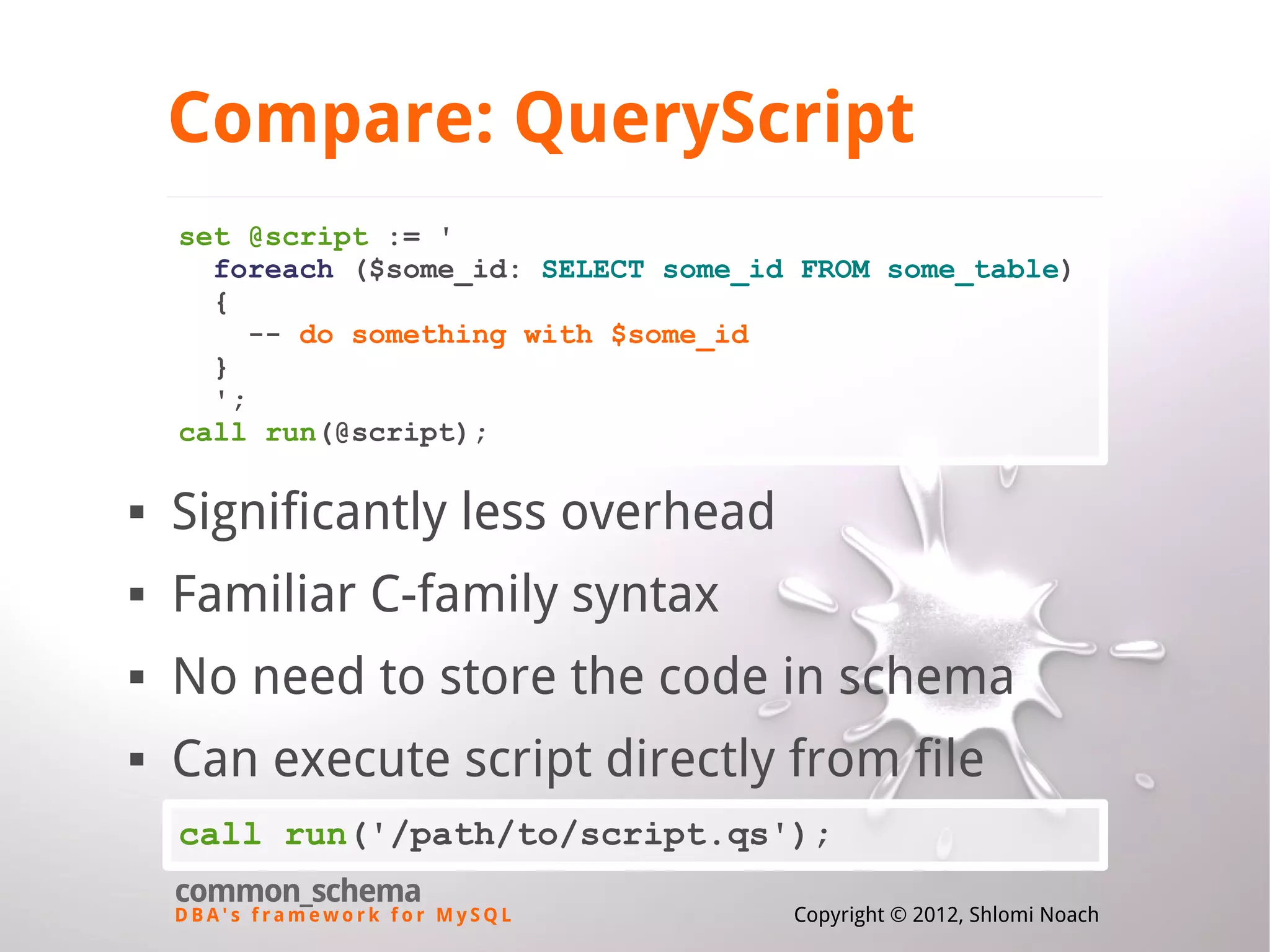 Compare: QueryScript

set @script := '
  foreach ($some_id: SELECT some_id FROM some_table)
  {
    -- do something with $some_id
  }
  ';
call run(@script);

▪ Significantly less overhead
▪ Familiar C-family syntax
▪ No need to store the code in schema
▪ Can execute script directly from file

call run('/path/to/script.qs');

common_schema
DBA's framework for MySQL

Copyright © 2012, Shlomi Noach